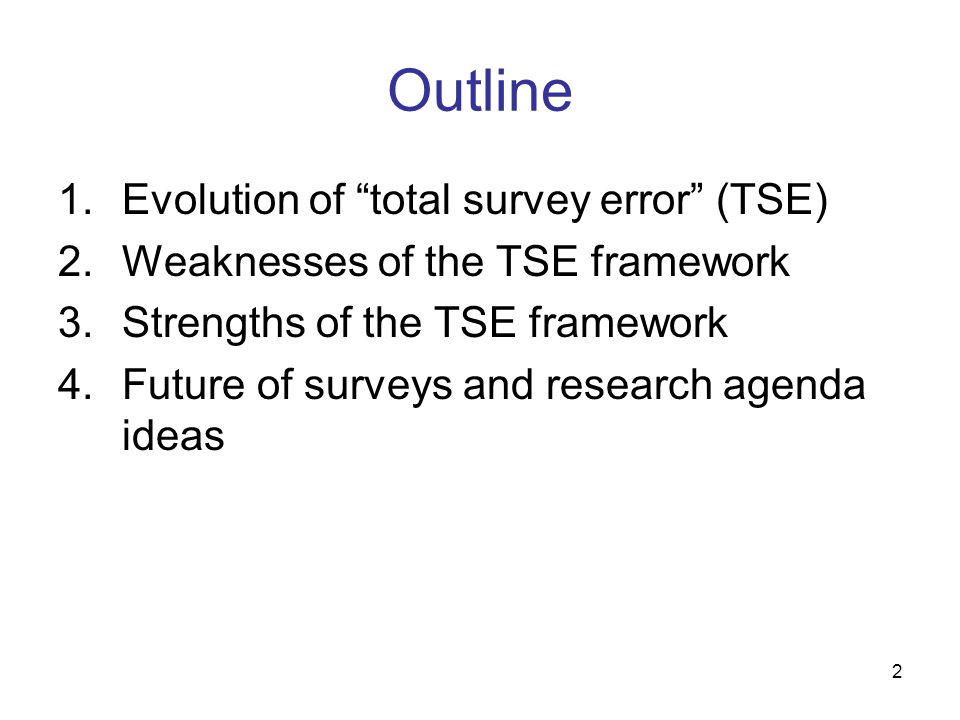 Outline

1. Evolution of “total survey error” (TSE)
2. Weaknesses of the TSE framework
3. Strengths of the TSE framework
4. Future of surveys and research agenda ideas

2